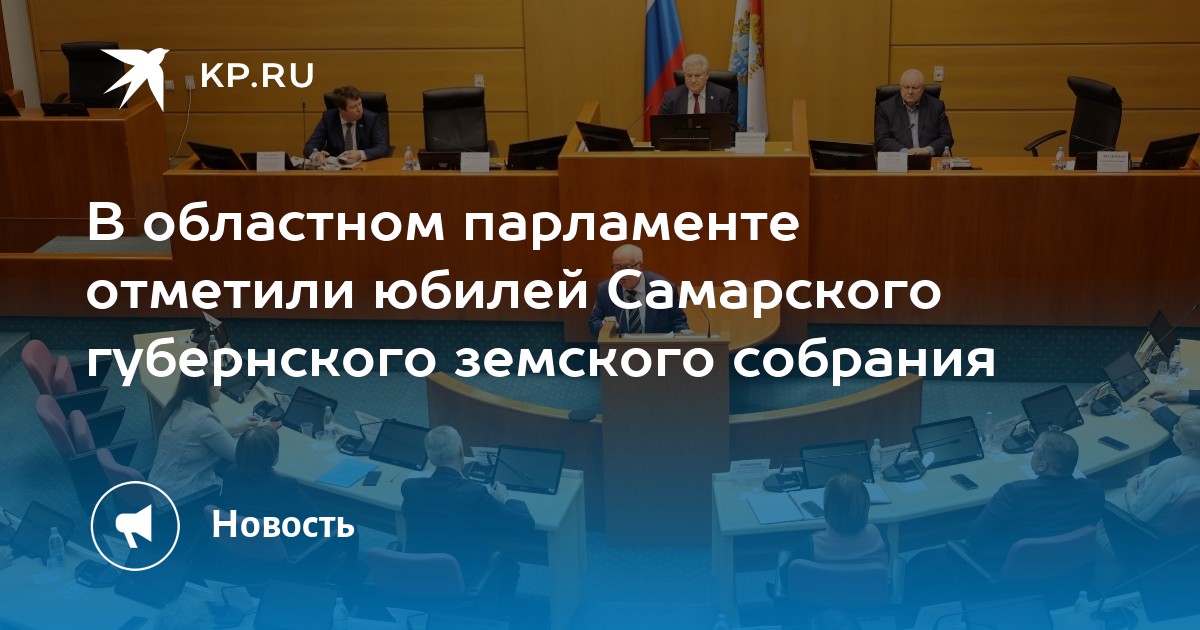 KP.RU

В областном парламенте отметили юбилей Самарского губернского земского собрания

Новость